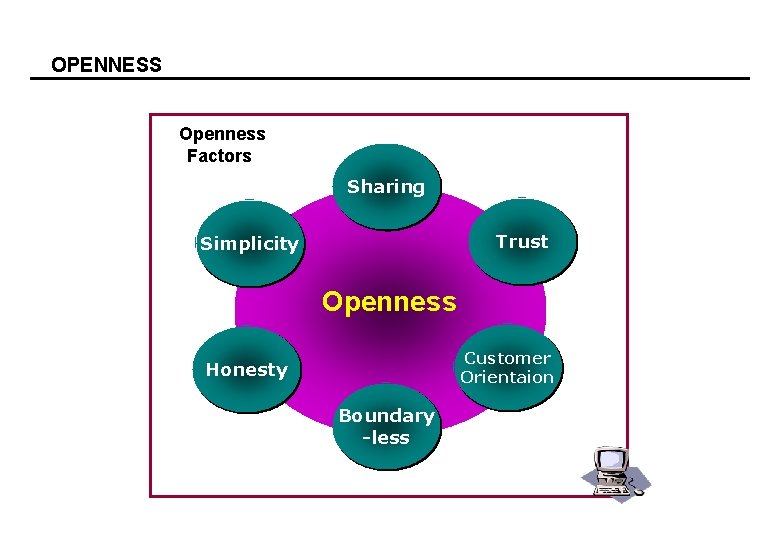 OPENNESS

Openness Factors

Sharing

Trust

Customer Orientaion

Boundary -less

Honesty

Simplicity

Openness